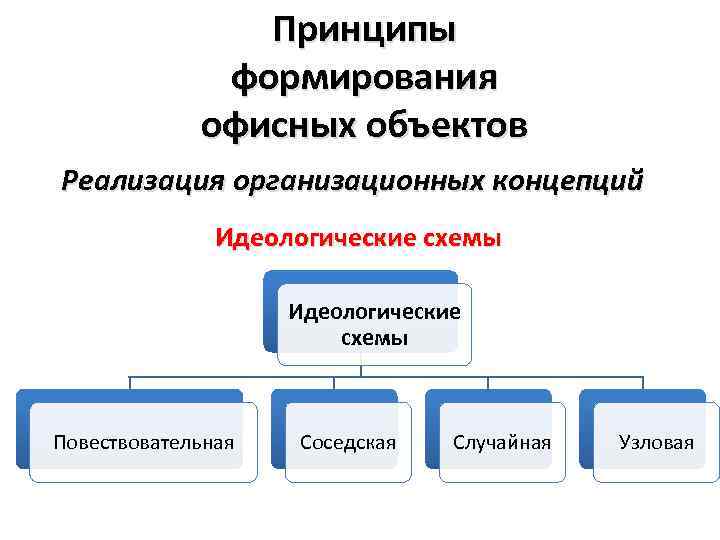 Принципы формирования офисных объектов

Реализация организационных концепций

Идеологические схемы

Идеологические схемы

Повествовательная

Соседская

Случайная

Узловая